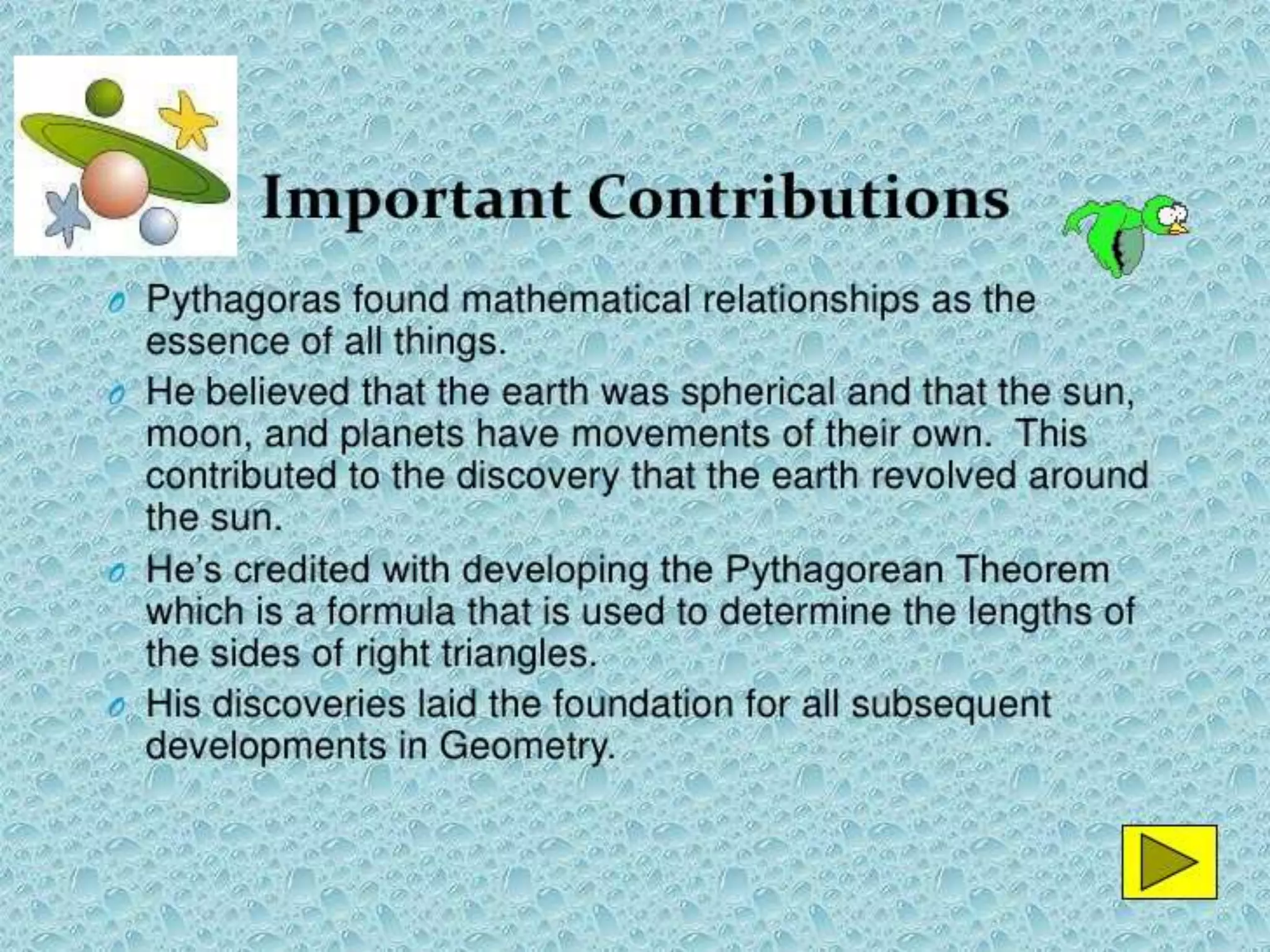 Important Contributions

Pythagoras found mathematical relationships as the essence of all things.

He believed that the earth was spherical and that the sun, moon, and planets have movements of their own. This contributed to the discovery that the earth revolved around the sun.

He's credited with developing the Pythagorean Theorem which is a formula that is used to determine the lengths of the sides of right triangles.

His discoveries laid the foundation for all subsequent developments in Geometry.